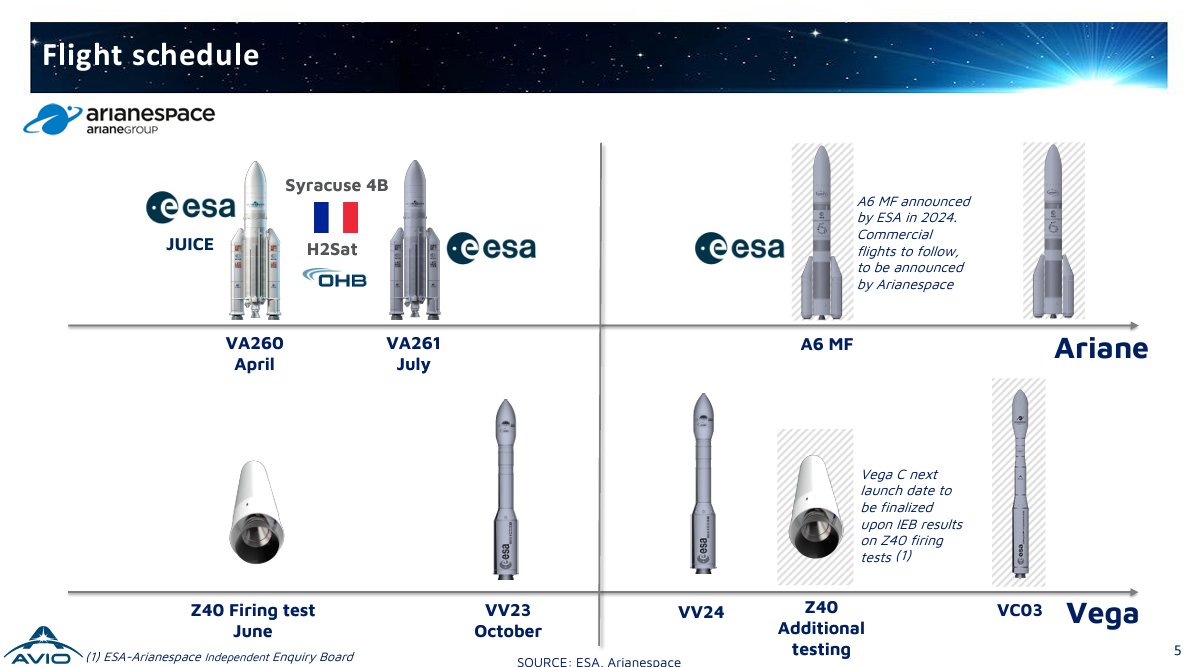 Flight schedule

arianespace
arianeGROUP

esa
JUICE

Syracuse 4B
H2Sat
OHB

esa

esa

A6 MF announced by ESA in 2024. Commercial flights to follow, to be announced by Arianespace

VA260
April

VA261
July

A6 MF

Ariane

Vega C next launch date to be finalized upon IEB results on Z40 firing tests (1)

Z40 Firing test
June

VV23
October

VV24

Z40
Additional
testing

VC03

Vega

AVIO
(1) ESA-Arianespace Independent Enquiry Board

SOURCE: ESA, Arianespace

5